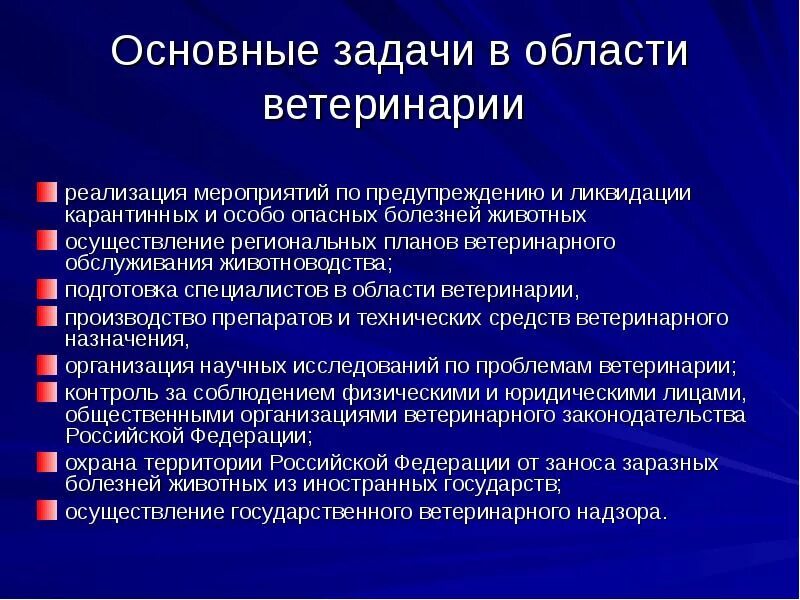 Основные задачи в области ветеринарии

реализация мероприятий по предупреждению и ликвидации карантинных и особо опасных болезней животных
осуществление региональных планов ветеринарного обслуживания животноводства;
подготовка специалистов в области ветеринарии,
производство препаратов и технических средств ветеринарного назначения,
организация научных исследований по проблемам ветеринарии;
контроль за соблюдением физическими и юридическими лицами, общественными организациями ветеринарного законодательства Российской Федерации;
охрана территории Российской Федерации от заноса заразных болезней животных из иностранных государств;
осуществление государственного ветеринарного надзора.